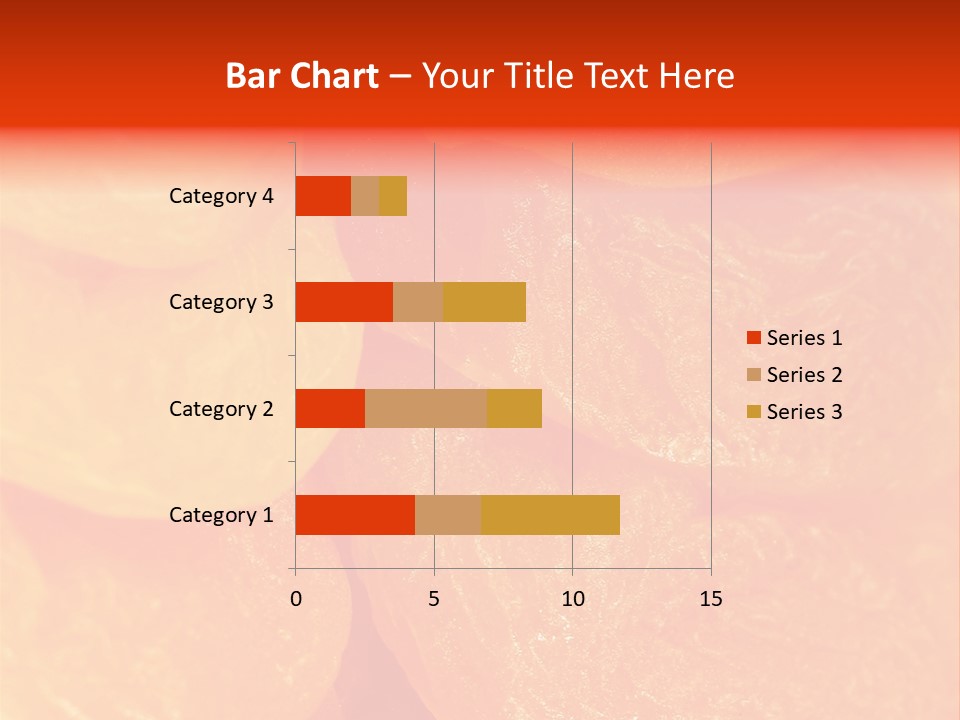 Bar Chart – Your Title Text Here

Category 4
Category 3
Category 2
Category 1

0
5
10
15

Series 1
Series 2
Series 3